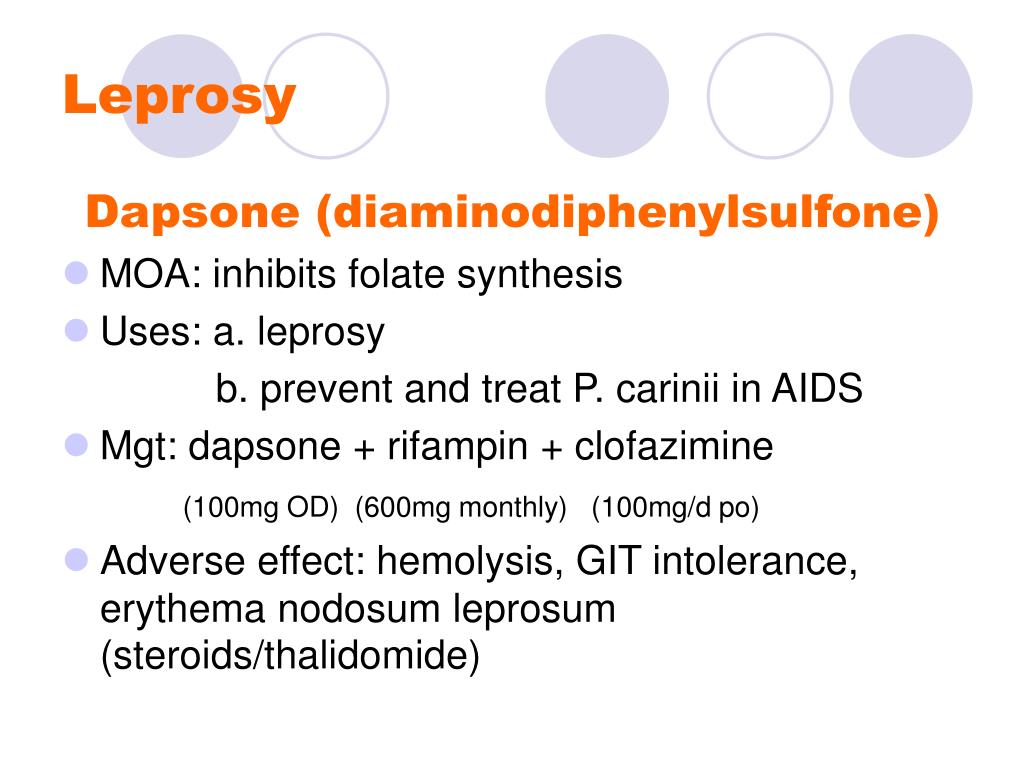 Leprosy

Dapsone (diaminodiphenylsulfone)

MOA: inhibits folate synthesis

Uses: a. leprosy

b. prevent and treat P. carinii in AIDS

Mgt: dapsone + rifampin + clofazimine

(100mg OD) (600mg monthly) (100mg/d po)

Adverse effect: hemolysis, GIT intolerance, erythema nodosum leprosum (steroids/thalidomide)